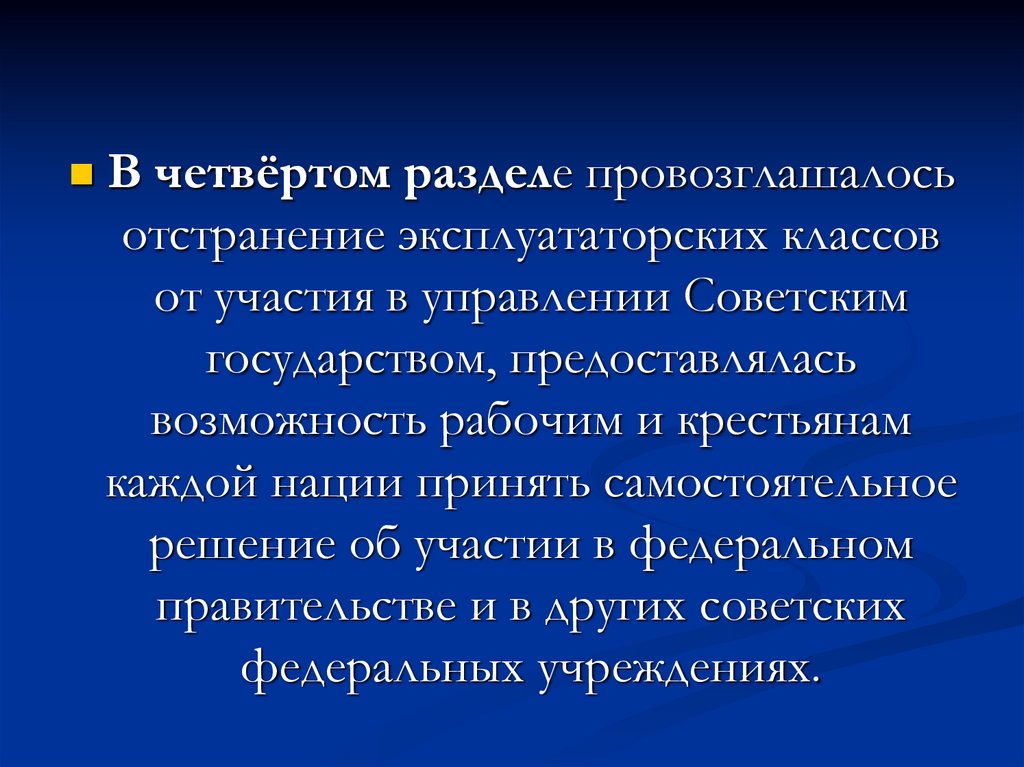 В четвёртом разделе провозглашалось отстранение эксплуататорских классов от участия в управлении Советским государством, предоставлялась возможность рабочим и крестьянам каждой нации принять самостоятельное решение об участии в федеральном правительстве и в других советских федеральных учреждениях.